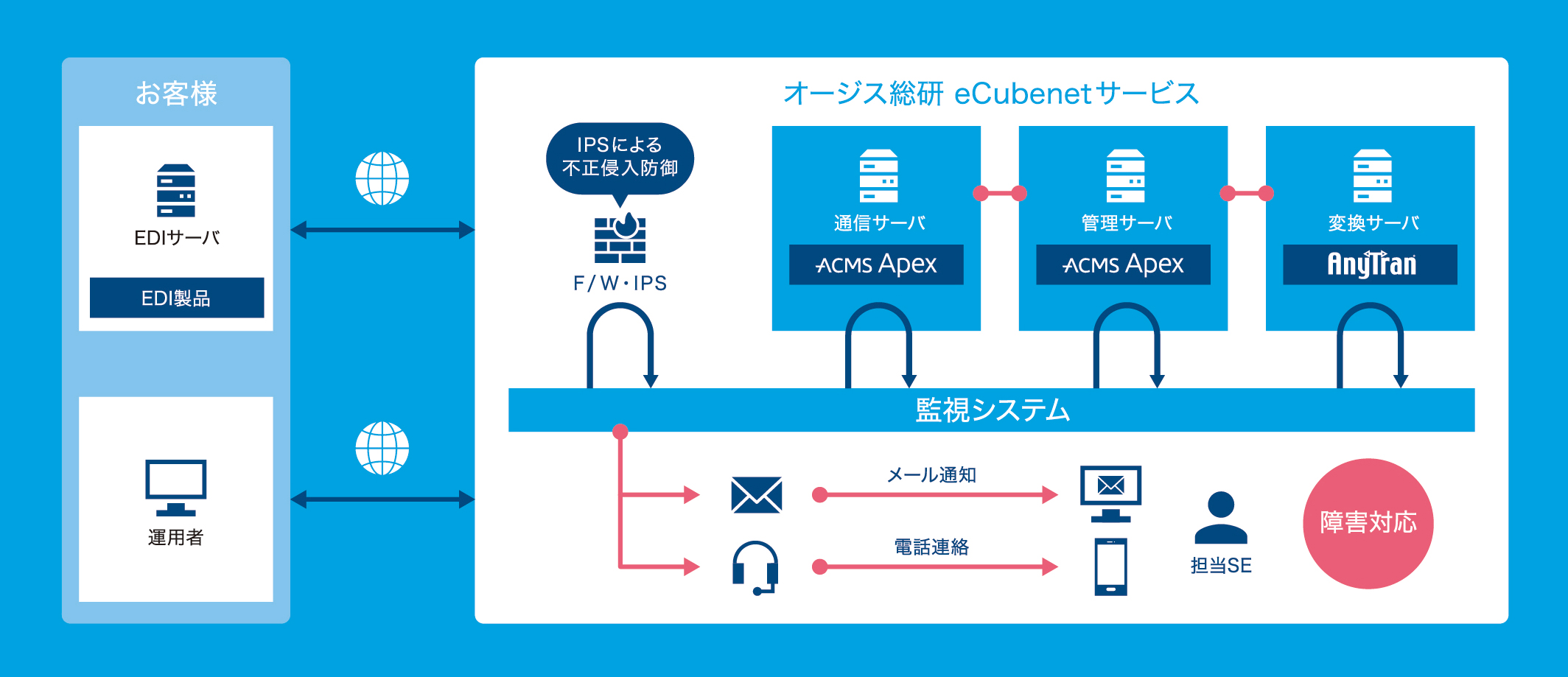 お客様

EDIサーバ

EDI製品

運用者

オージス総研 eCubenetサービス

IPSによる
不正侵入防御

F/W・IPS

通信サーバ

ACMS Apex

管理サーバ

ACMS Apex

変換サーバ

AnyTran

監視システム

メール通知

電話連絡

担当SE

障害対応